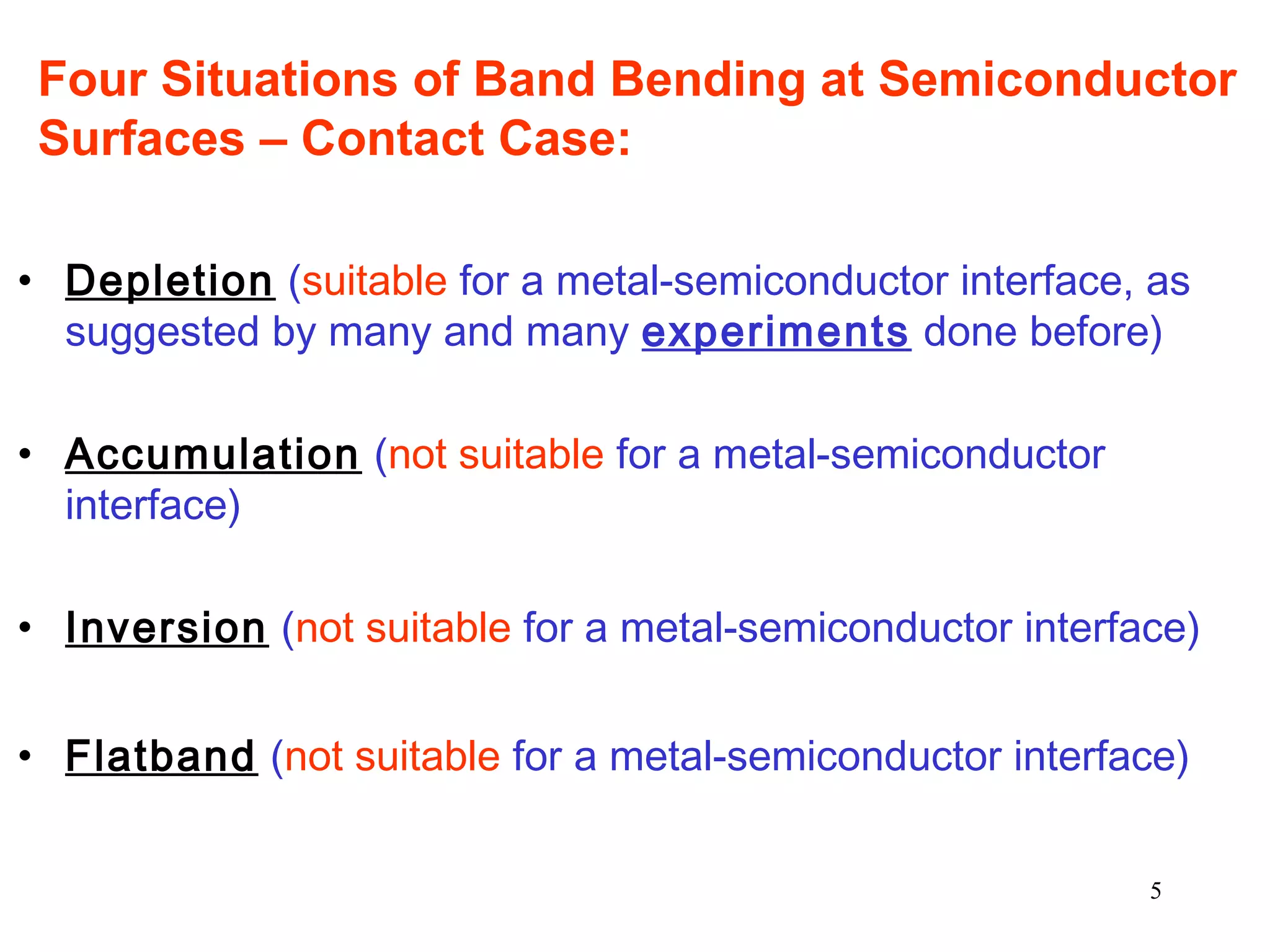 Four Situations of Band Bending at Semiconductor Surfaces – Contact Case:

• Depletion (suitable for a metal-semiconductor interface, as suggested by many and many experiments done before)

• Accumulation (not suitable for a metal-semiconductor interface)

• Inversion (not suitable for a metal-semiconductor interface)

• Flatband (not suitable for a metal-semiconductor interface)

5